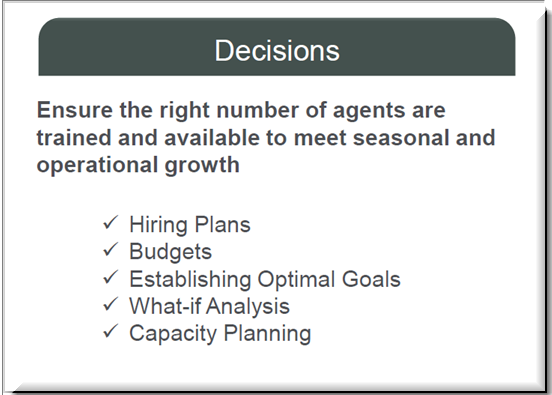 Decisions

Ensure the right number of agents are trained and available to meet seasonal and operational growth

✓ Hiring Plans
✓ Budgets
✓ Establishing Optimal Goals
✓ What-if Analysis
✓ Capacity Planning